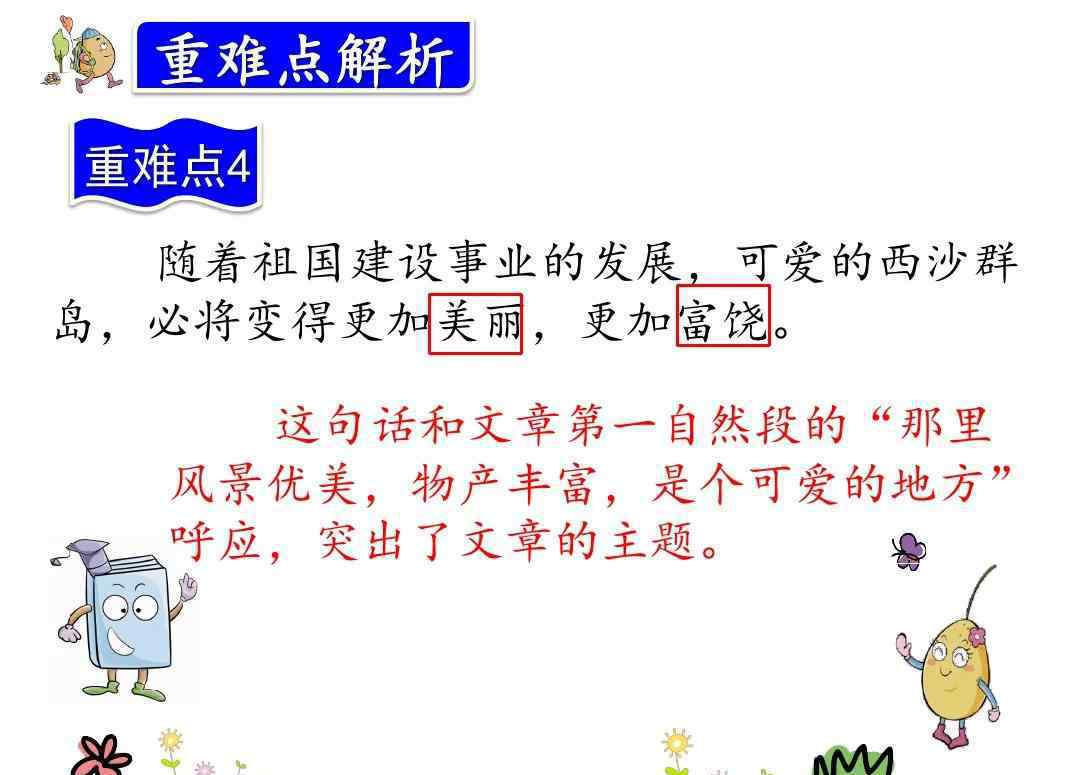 重难点解析

重难点4

随着祖国建设事业的发展，可爱的西沙群岛，必将变得更加美丽，更加富饶。

这句话和文章第一自然段的“那里风景优美，物产丰富，是个可爱的地方”呼应，突出了文章的主题。